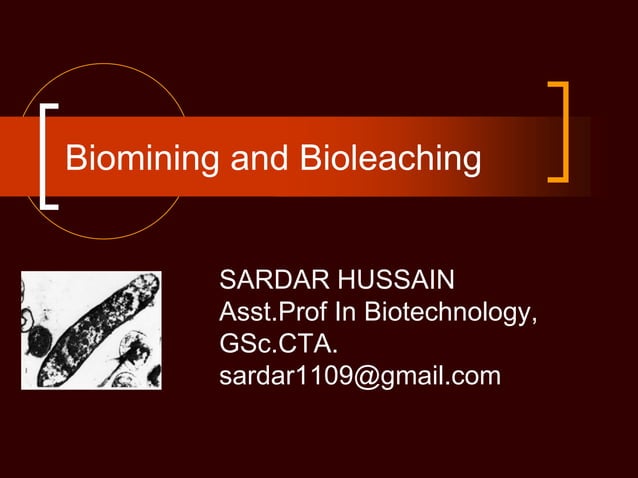 Biomining and Bioleaching

SARDAR HUSSAIN
Asst.Prof In Biotechnology,
GSc.CTA.
sardar1109@gmail.com